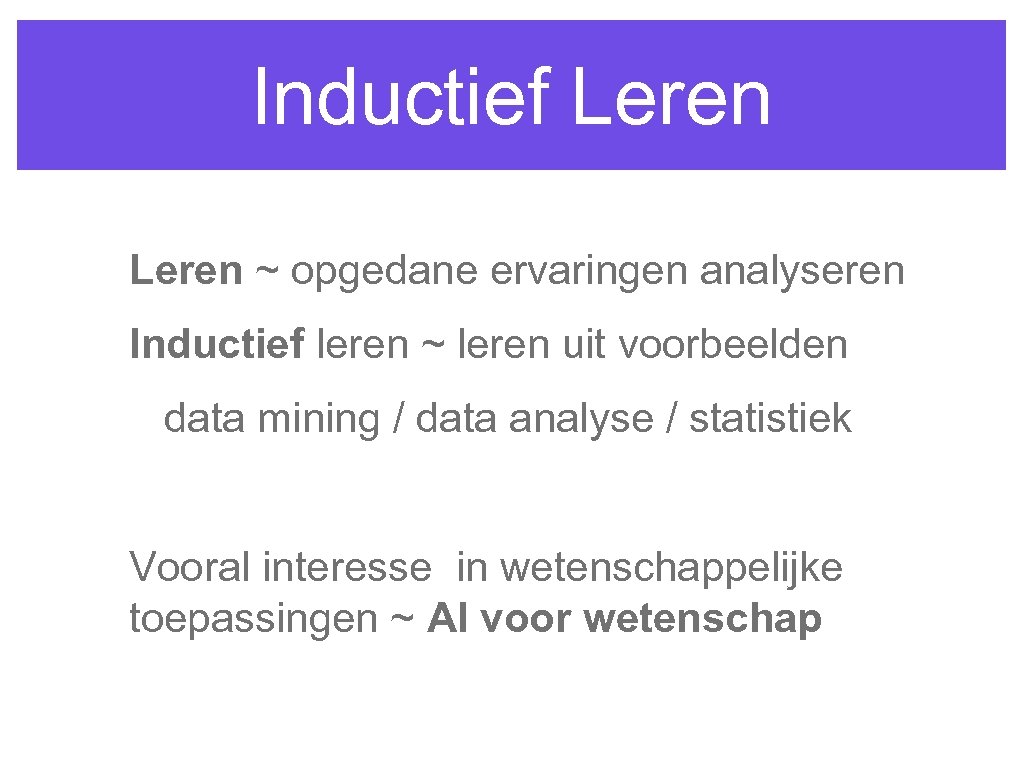 Inductief Leren

Leren ~ opgedane ervaringen analyseren

Inductief leren ~ leren uit voorbeelden

data mining / data analyse / statistiek

Vooral interesse in wetenschappelijke toepassingen ~ AI voor wetenschap